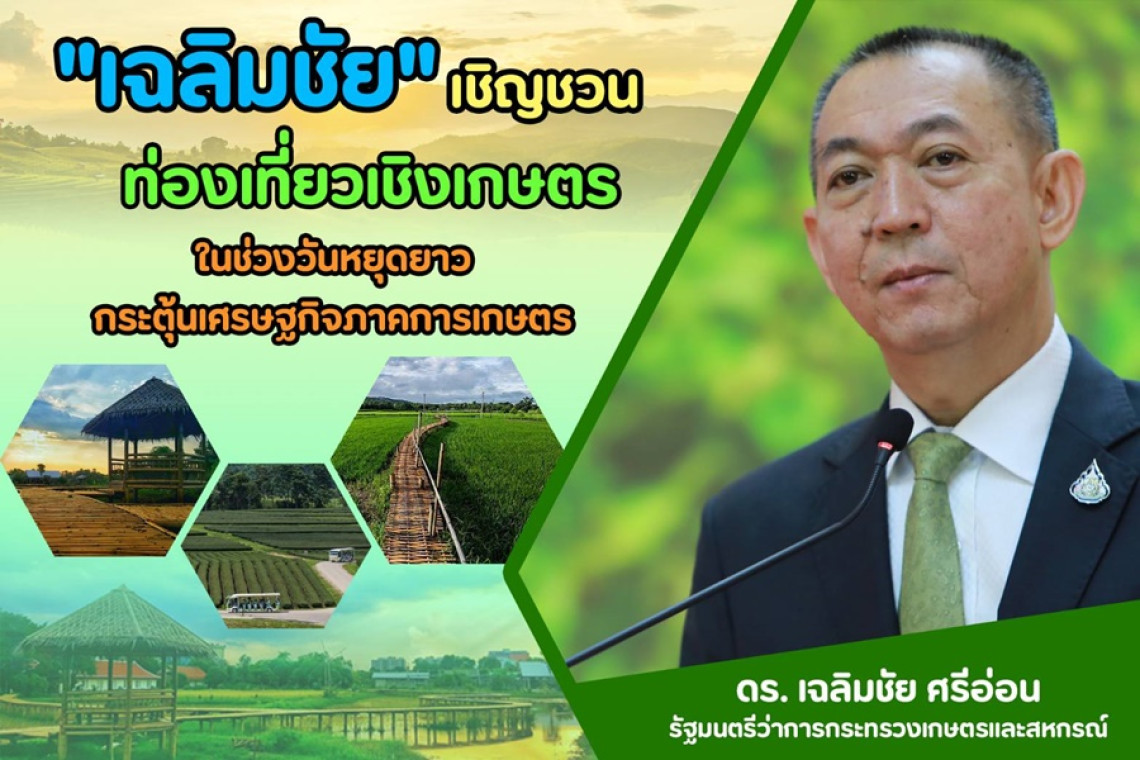 "เฉลิมชัย" เชิญชวน
ท่องเที่ยวเชิงเกษตร
ในช่วงวันหยุดยาว
กระตุ้นเศรษฐกิจภาคการเกษตร

ดร. เฉลิมชัย ศรีอ่อน
รัฐมนตรีว่าการกระทรวงเกษตรและสหกรณ์